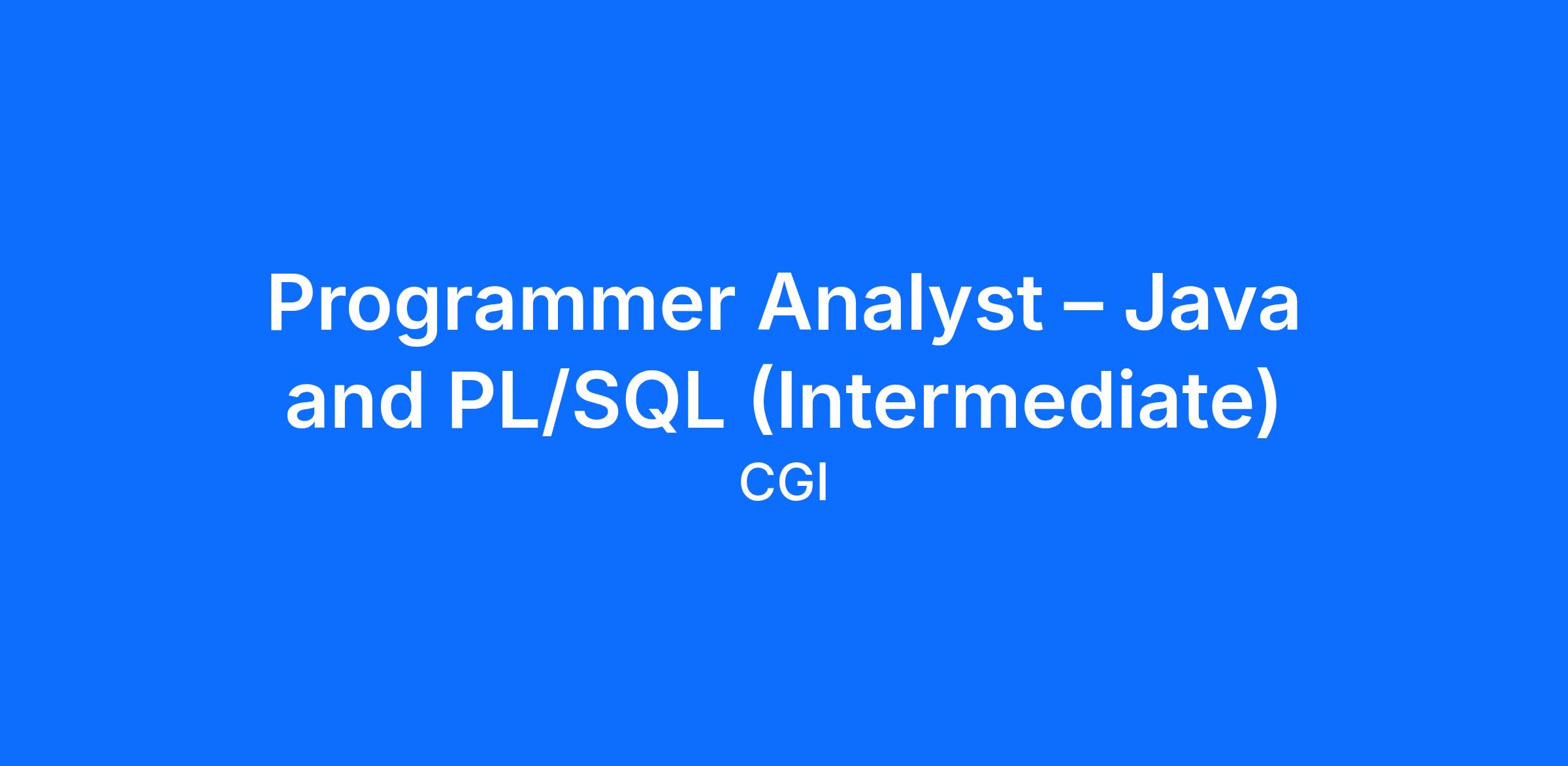 Programmer Analyst – Java and PL/SQL (Intermediate)

CGI